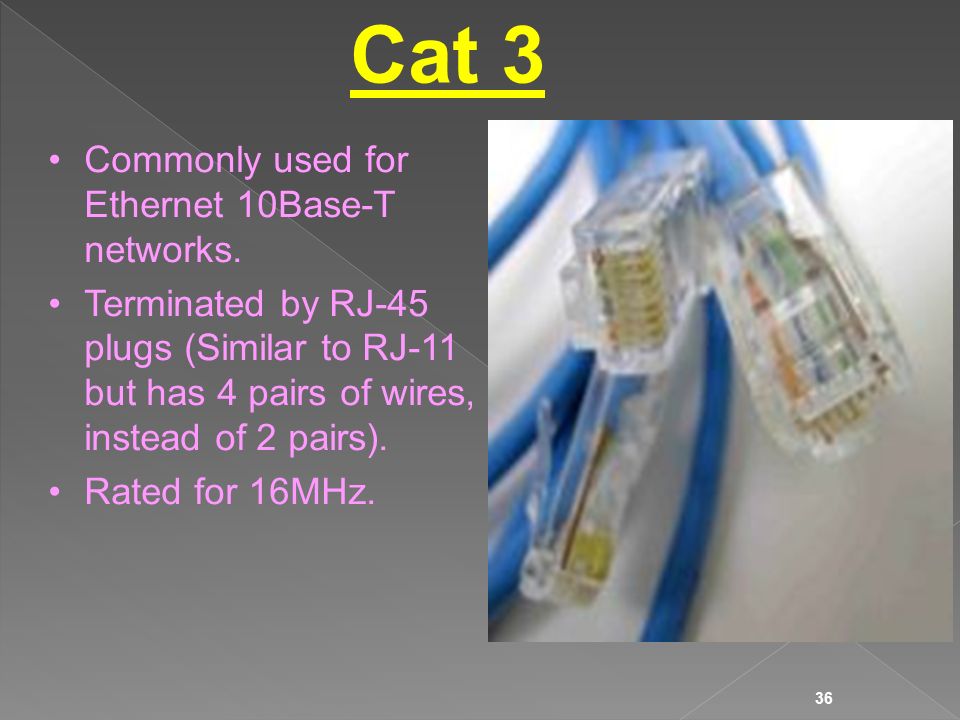 Cat 3

• Commonly used for Ethernet 10Base-T networks.
• Terminated by RJ-45 plugs (Similar to RJ-11 but has 4 pairs of wires, instead of 2 pairs).
• Rated for 16MHz.

36